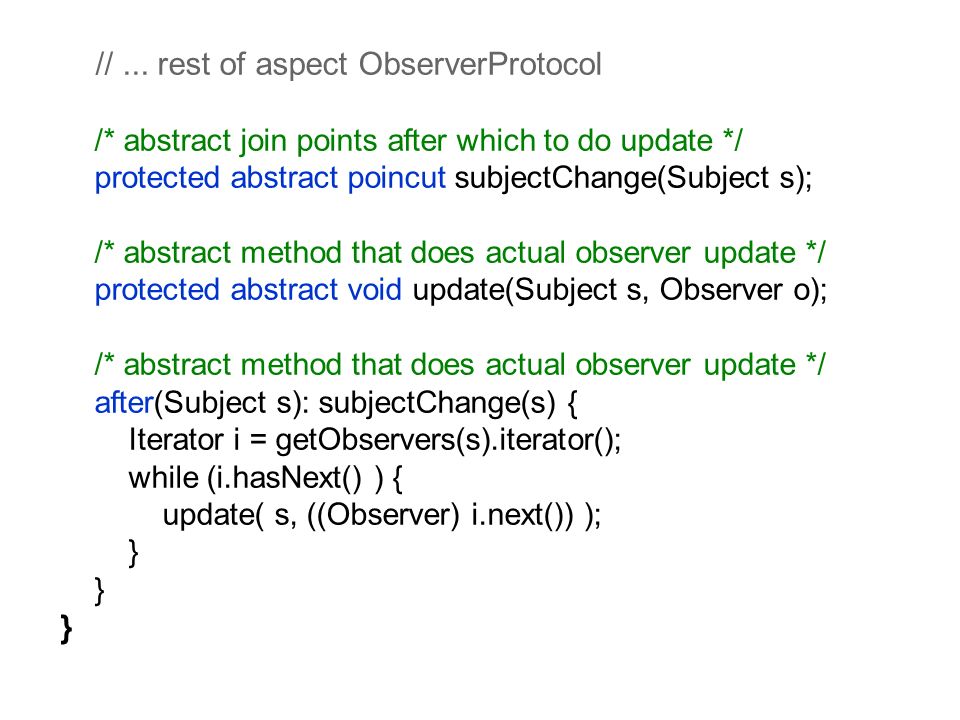 // ... rest of aspect ObserverProtocol

/* abstract join points after which to do update */
protected abstract poincut subjectChange(Subject s);

/* abstract method that does actual observer update */
protected abstract void update(Subject s, Observer o);

/* abstract method that does actual observer update */
after(Subject s): subjectChange(s) {
    Iterator i = getObservers(s).iterator();
    while (i.hasNext() ) {
        update( s, ((Observer) i.next()) );
    }
}
}